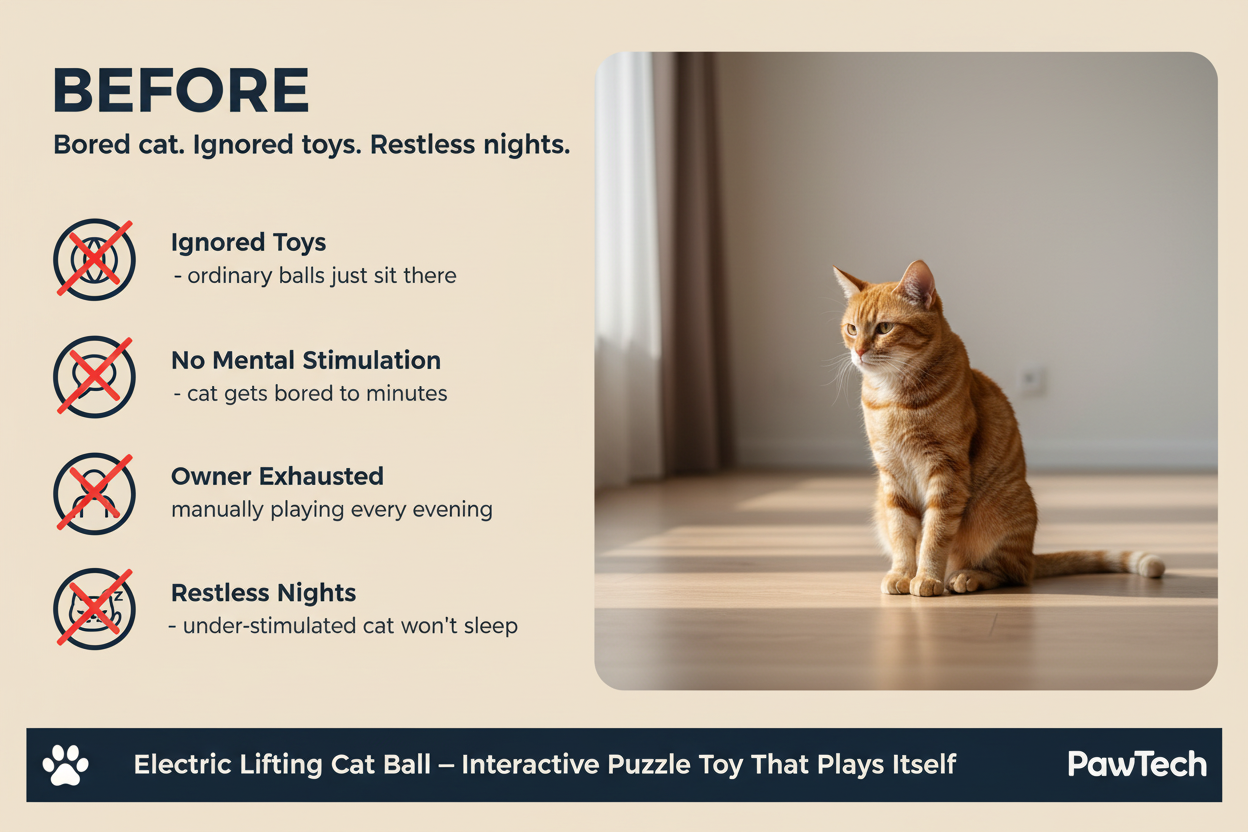 BEFORE

Bored cat. Ignored toys. Restless nights.

Ignored Toys
- ordinary balls just sit there

No Mental Stimulation
- cat gets bored to minutes

Owner Exhausted
manually playing every evening

Restless Nights
- under-stimulated cat won't sleep

Electric Lifting Cat Ball – Interactive Puzzle Toy That Plays Itself

PawTech